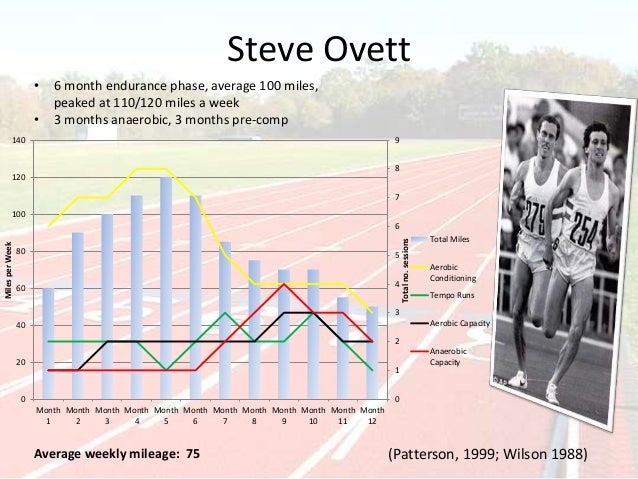 Steve Ovett

• 6 month endurance phase, average 100 miles, peaked at 110/120 miles a week
• 3 months anaerobic, 3 months pre-comp

140
120
100
80
60
40
20
0

Miles per Week

9
8
7
6
5
4
3
2
1
0

Total no. sessions

Month 1 Month 2 Month 3 Month 4 Month 5 Month 6 Month 7 Month 8 Month 9 Month 10 Month 11 Month 12

Total Miles
Aerobic Conditioning
Tempo Runs
Aerobic Capacity
Anaerobic Capacity

279
254

Average weekly mileage: 75

(Patterson, 1999; Wilson 1988)